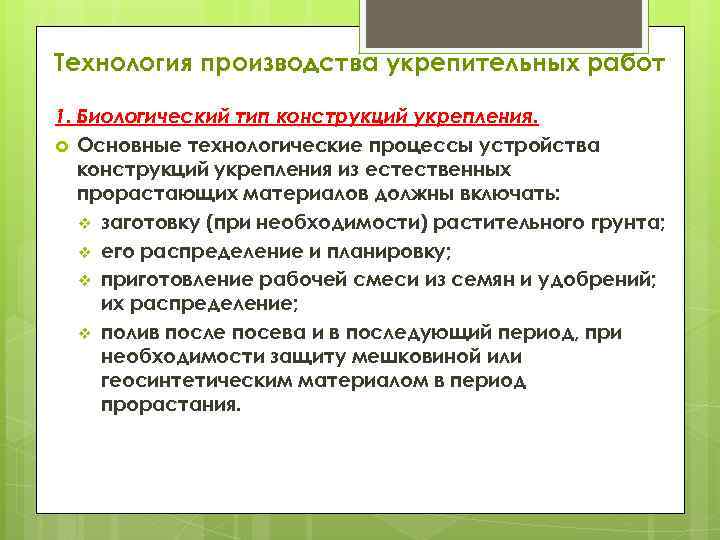 Технология производства укрепительных работ

1. Биологический тип конструкций укрепления.

Основные технологические процессы устройства конструкций укрепления из естественных прорастающих материалов должны включать:

заготовку (при необходимости) растительного грунта;

его распределение и планировку;

приготовление рабочей смеси из семян и удобрений; их распределение;

полив после посева и в последующий период, при необходимости защиту мешковиной или геосинтетическим материалом в период прорастания.